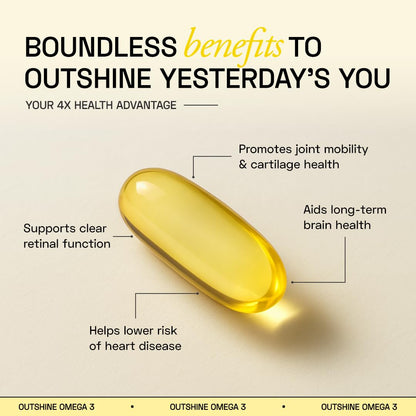 BOUNDLESS benefits TO OUTSHINE YESTERDAY'S YOU

YOUR 4X HEALTH ADVANTAGE

Promotes joint mobility & cartilage health

Supports clear retinal function

Aids long-term brain health

Helps lower risk of heart disease

OUTSHINE OMEGA 3 • OUTSHINE OMEGA 3 • OUTSHINE OMEGA 3